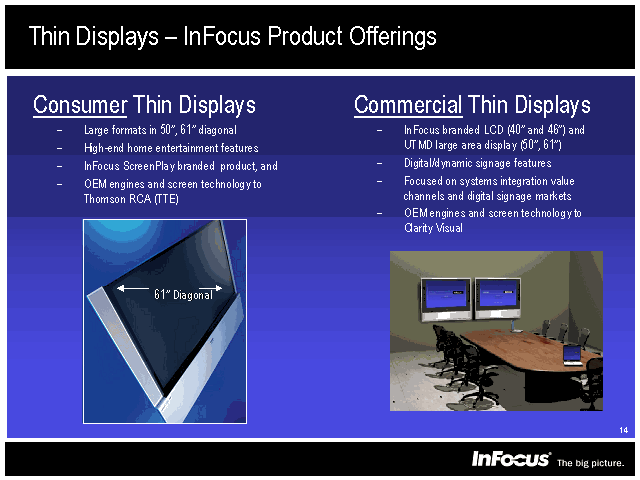 Thin Displays – InFocus Product Offerings

Consumer Thin Displays

– Large formats in 50”, 61” diagonal
– High-end home entertainment features
– InFocus ScreenPlay branded product, and
– OEM engines and screen technology to Thomson RCA (TTE)

61” Diagonal

Commercial Thin Displays

– InFocus branded LCD (40” and 46”) and UTMD large area display (50”, 61”)
– Digital/dynamic signage features
– Focused on systems integration value channels and digital signage markets
– OEM engines and screen technology to Clarity Visual

14

InFocus The big picture.